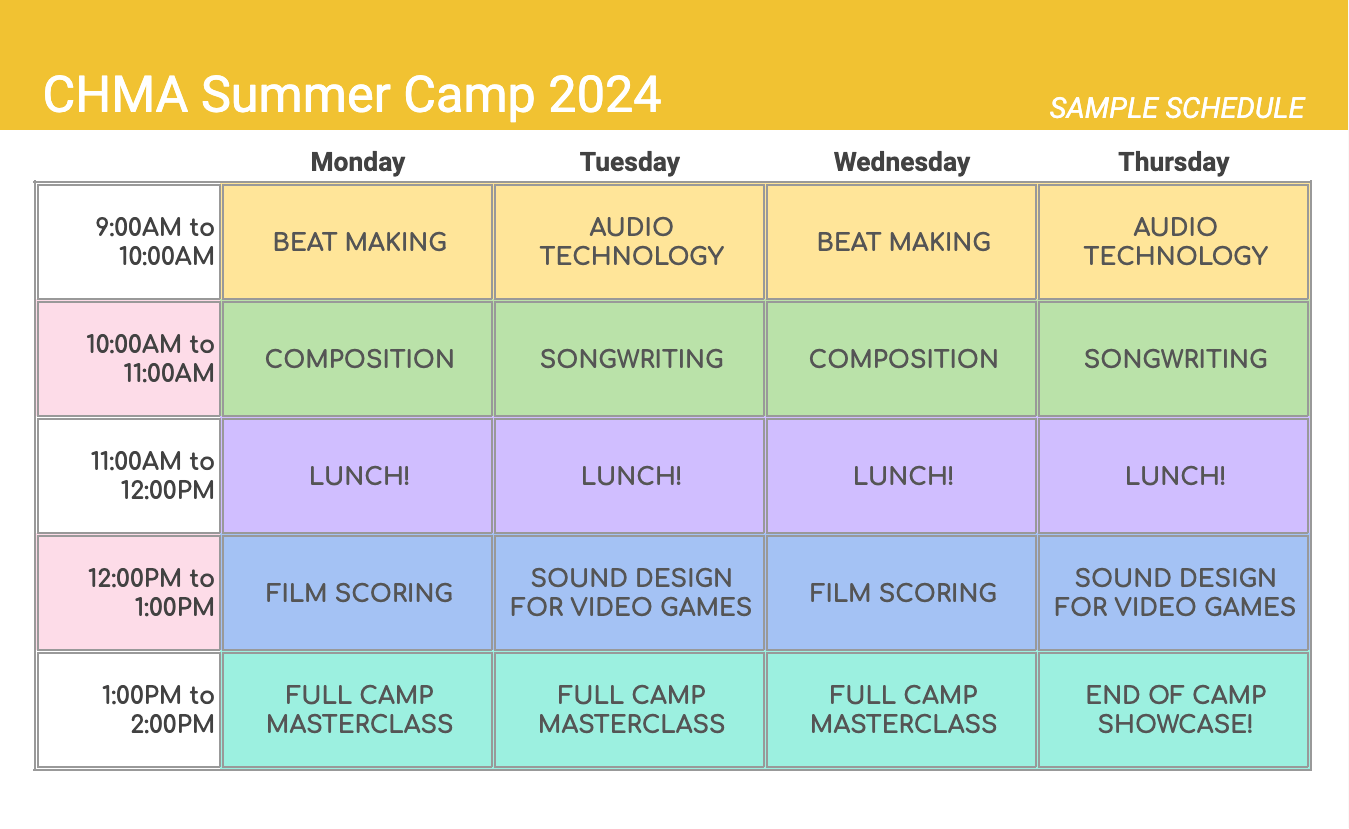 CHMA Summer Camp 2024

SAMPLE SCHEDULE

| | Monday | Tuesday | Wednesday | Thursday |
|---|---|---|---|---|
| 9:00AM to 10:00AM | BEAT MAKING | AUDIO TECHNOLOGY | BEAT MAKING | AUDIO TECHNOLOGY |
| 10:00AM to 11:00AM | COMPOSITION | SONGWRITING | COMPOSITION | SONGWRITING |
| 11:00AM to 12:00PM | LUNCH! | LUNCH! | LUNCH! | LUNCH! |
| 12:00PM to 1:00PM | FILM SCORING | SOUND DESIGN FOR VIDEO GAMES | FILM SCORING | SOUND DESIGN FOR VIDEO GAMES |
| 1:00PM to 2:00PM | FULL CAMP MASTERCLASS | FULL CAMP MASTERCLASS | FULL CAMP MASTERCLASS | END OF CAMP SHOWCASE! |